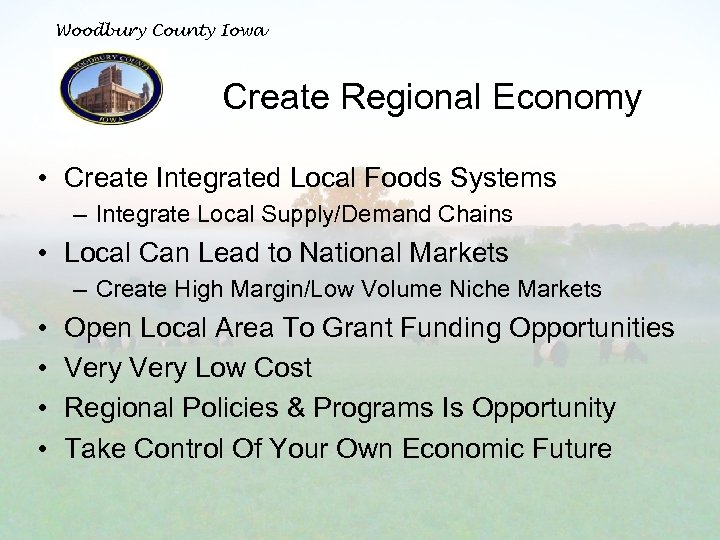 Woodbury County Iowa

WOODBURY COUNTY
IOWA

Create Regional Economy

• Create Integrated Local Foods Systems
– Integrate Local Supply/Demand Chains
• Local Can Lead to National Markets
– Create High Margin/Low Volume Niche Markets
• Open Local Area To Grant Funding Opportunities
• Very Very Low Cost
• Regional Policies & Programs Is Opportunity
• Take Control Of Your Own Economic Future